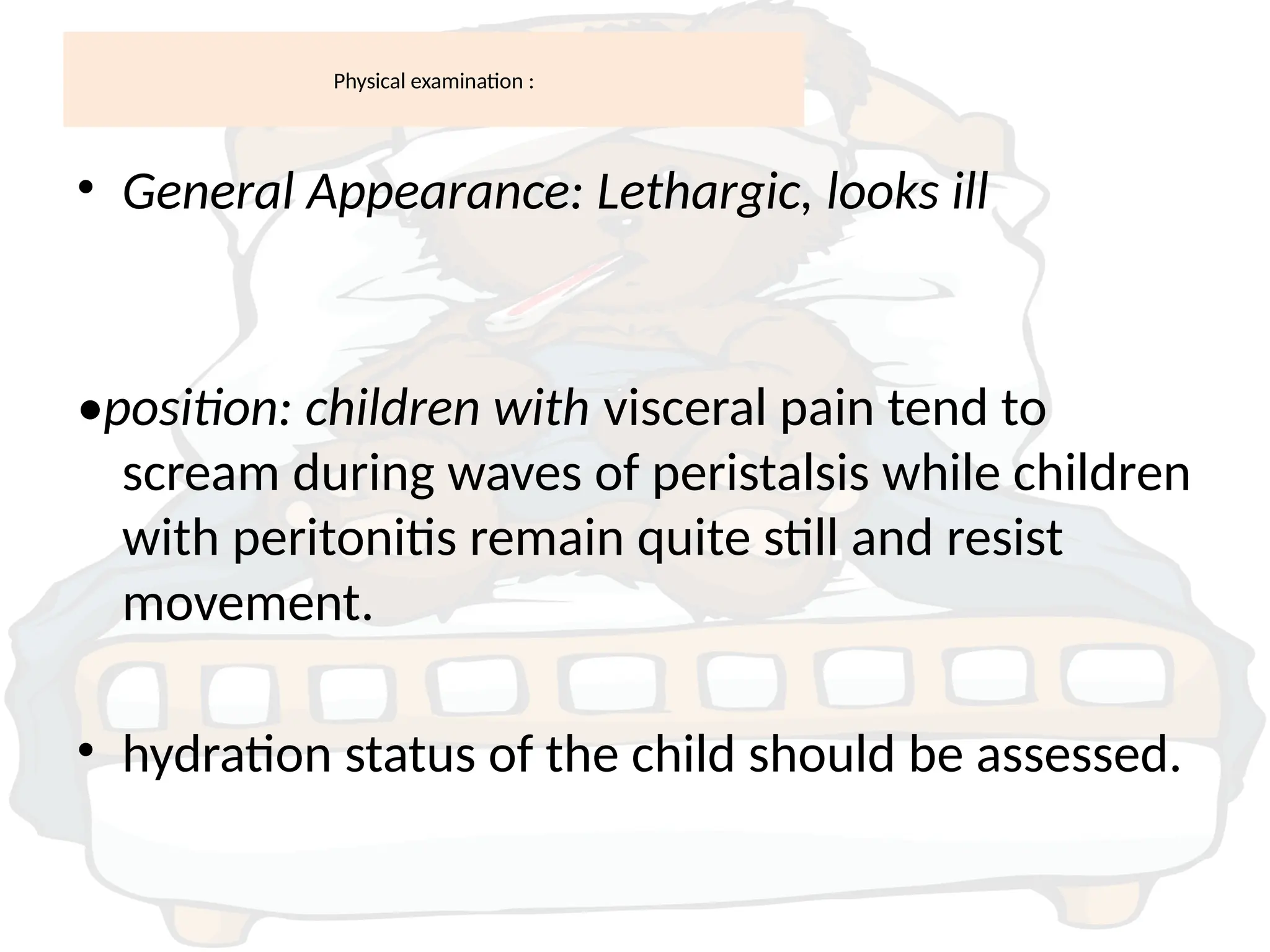 Physical examination :

• General Appearance: Lethargic, looks ill

•position: children with visceral pain tend to scream during waves of peristalsis while children with peritonitis remain quite still and resist movement.

• hydration status of the child should be assessed.